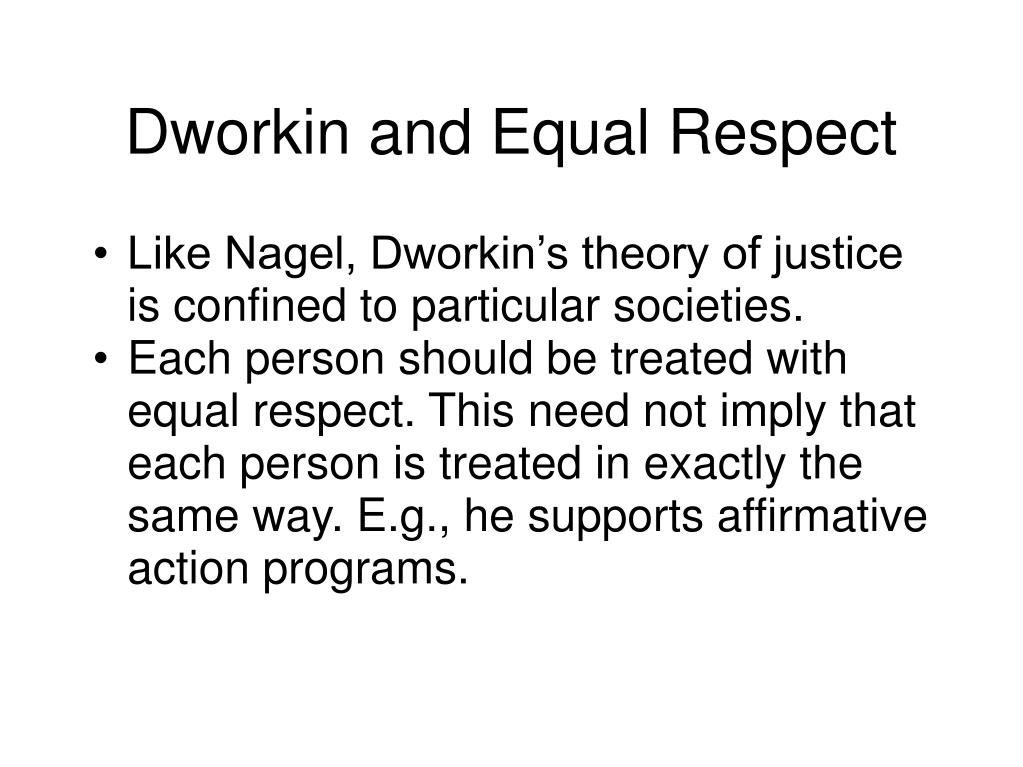 Dworkin and Equal Respect

• Like Nagel, Dworkin’s theory of justice is confined to particular societies.
• Each person should be treated with equal respect. This need not imply that each person is treated in exactly the same way. E.g., he supports affirmative action programs.